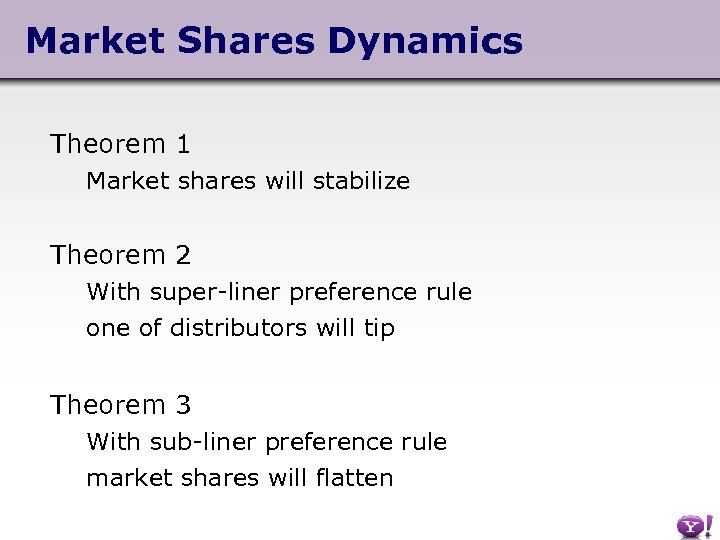 Market Shares Dynamics

Theorem 1

Market shares will stabilize

Theorem 2

With super-liner preference rule one of distributors will tip

Theorem 3

With sub-liner preference rule market shares will flatten

Y!